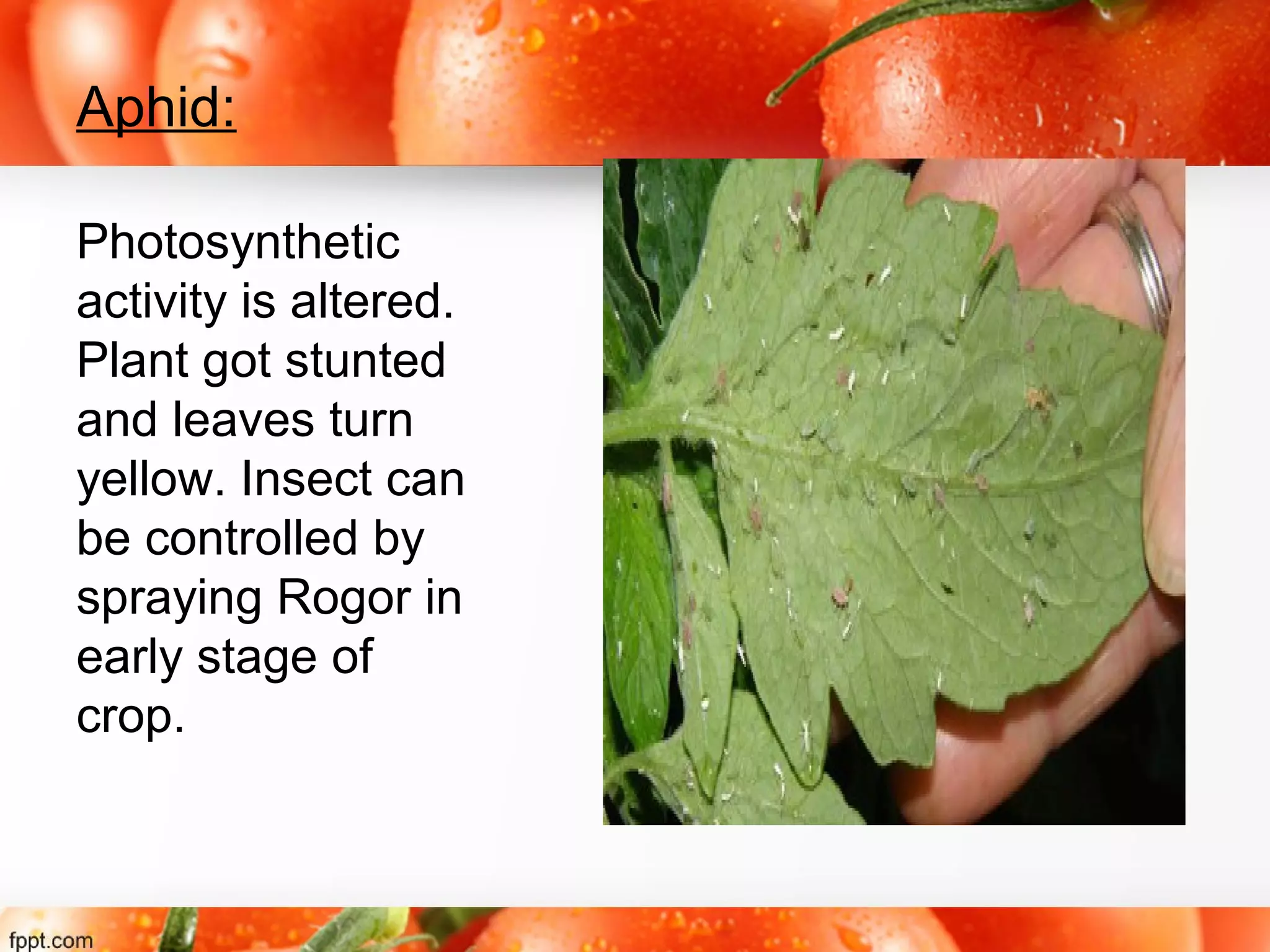 Aphid:

Photosynthetic activity is altered. Plant got stunted and leaves turn yellow. Insect can be controlled by spraying Rogor in early stage of crop.

fppt.com